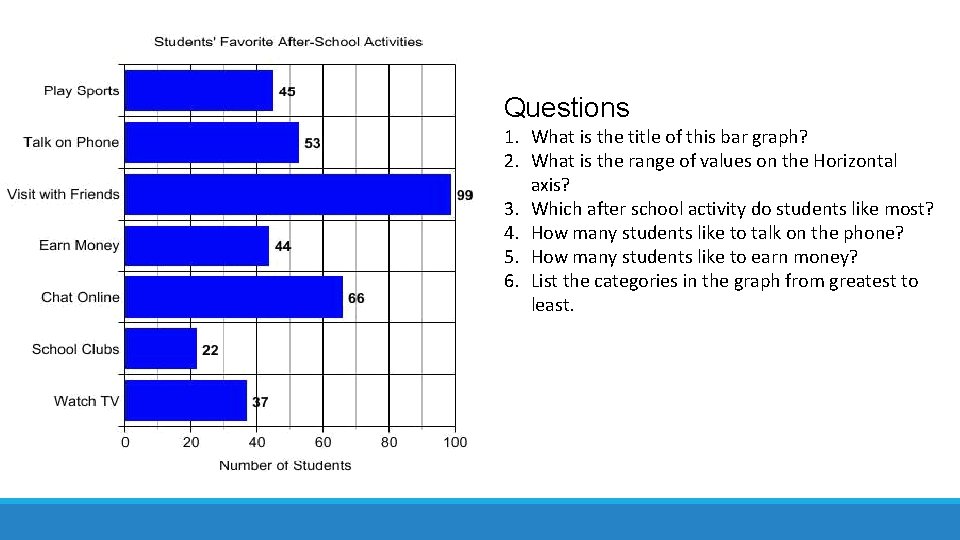 Students' Favorite After-School Activities

Play Sports 45
Talk on Phone 53
Visit with Friends 99
Earn Money 44
Chat Online 66
School Clubs 22
Watch TV 37

0 20 40 60 80 100
Number of Students

Questions
1. What is the title of this bar graph?
2. What is the range of values on the Horizontal axis?
3. Which after school activity do students like most?
4. How many students like to talk on the phone?
5. How many students like to earn money?
6. List the categories in the graph from greatest to least.